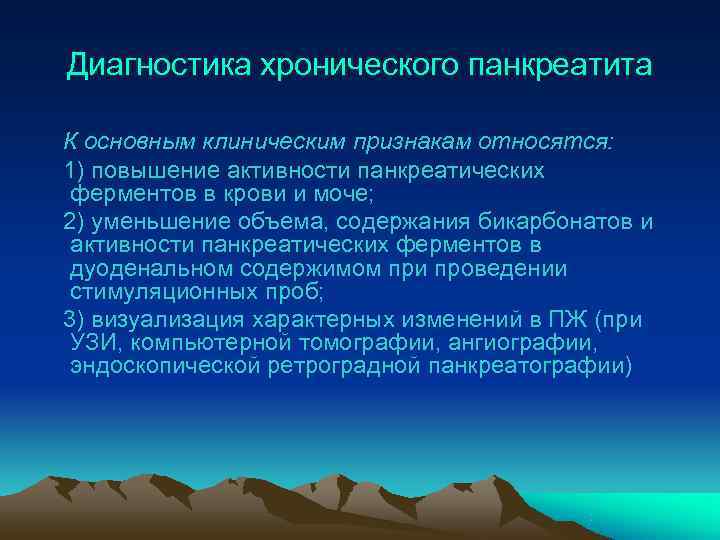 Диагностика хронического панкреатита

К основным клиническим признакам относятся:

1) повышение активности панкреатических ферментов в крови и моче;

2) уменьшение объема, содержания бикарбонатов и активности панкреатических ферментов в дуоденальном содержимом при проведении стимуляционных проб;

3) визуализация характерных изменений в ПЖ (при УЗИ, компьютерной томографии, ангиографии, эндоскопической ретроградной панкреатографии)